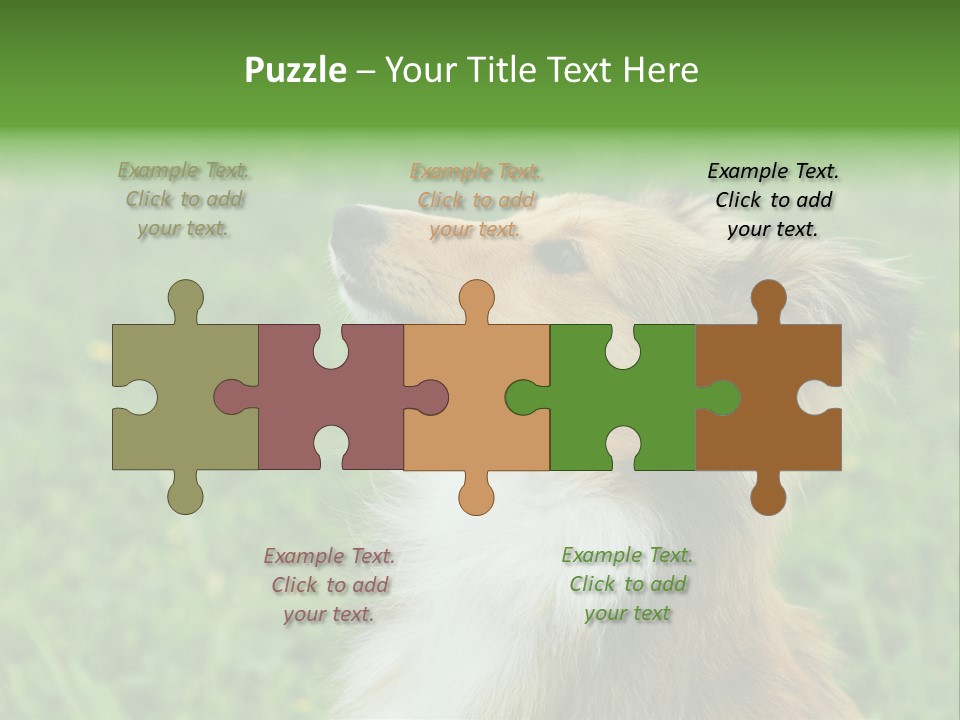 Puzzle – Your Title Text Here

Example Text. Click to add your text.

Example Text. Click to add your text.

Example Text. Click to add your text.

Example Text. Click to add your text.

Example Text. Click to add your text